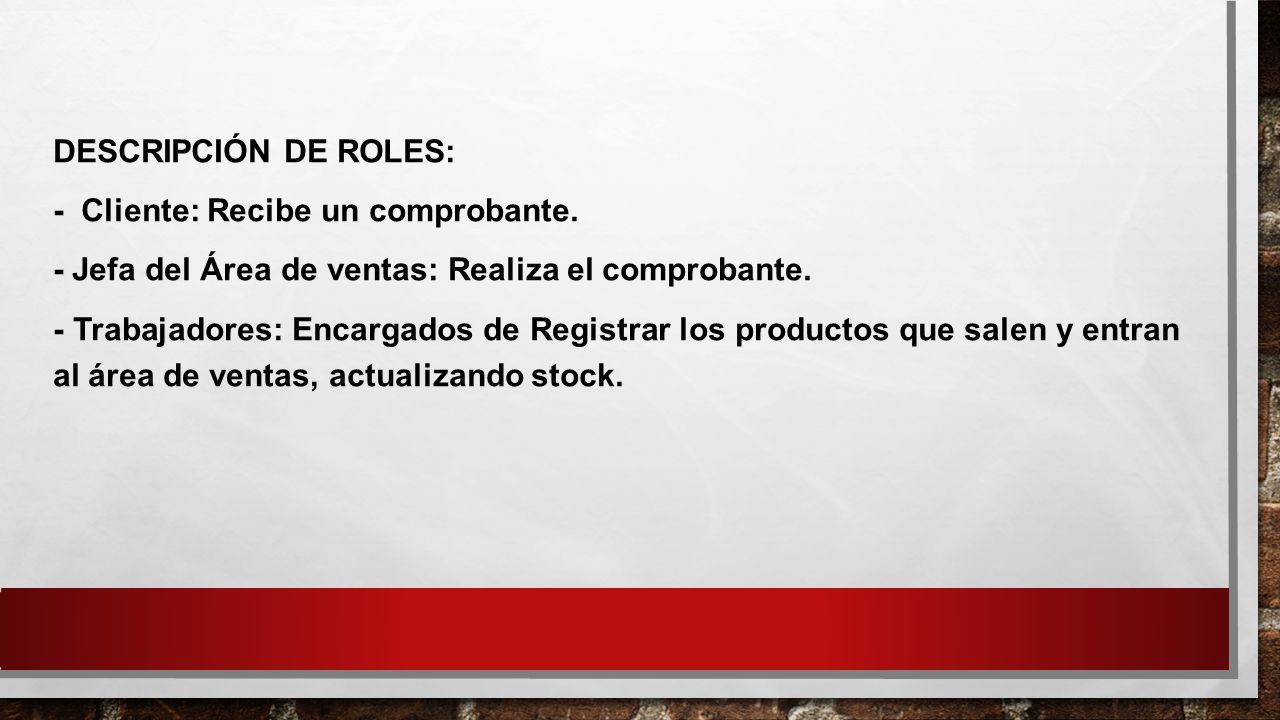 DESCRIPCIÓN DE ROLES:

- Cliente: Recibe un comprobante.

- Jefa del Área de ventas: Realiza el comprobante.

- Trabajadores: Encargados de Registrar los productos que salen y entran al área de ventas, actualizando stock.